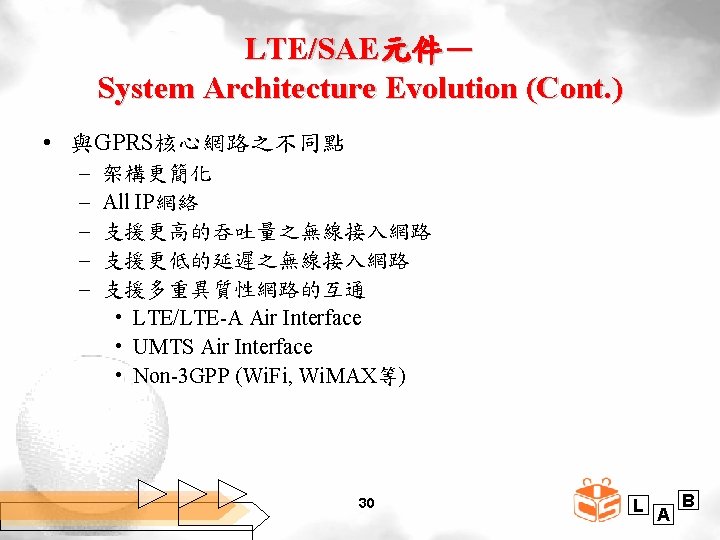 LTE/SAE元件－
System Architecture Evolution (Cont.)

• 與GPRS核心網路之不同點
– 架構更簡化
– All IP網絡
– 支援更高的吞吐量之無線接入網路
– 支援更低的延遲之無線接入網路
– 支援多重異質性網路的互通
• LTE/LTE-A Air Interface
• UMTS Air Interface
• Non-3GPP (WiFi, WiMAX等)

30

L A B